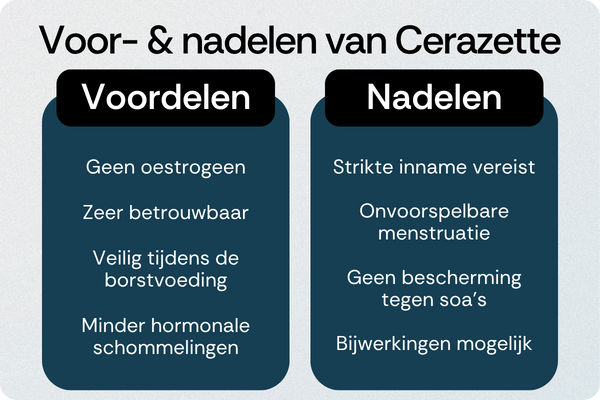 Voor- & nadelen van Cerazette

Voordelen

Geen oestrogeen

Zeer betrouwbaar

Veilig tijdens de borstvoeding

Minder hormonale schommelingen

Nadelen

Strikte inname vereist

Onvoorspelbare menstruatie

Geen bescherming tegen soa's

Bijwerkingen mogelijk